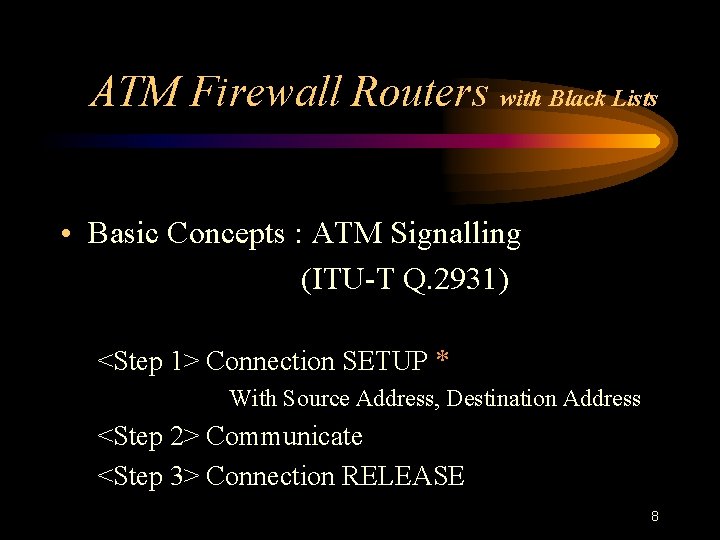 ATM Firewall Routers with Black Lists

• Basic Concepts : ATM Signalling
(ITU-T Q.2931)

<Step 1> Connection SETUP *
With Source Address, Destination Address
<Step 2> Communicate
<Step 3> Connection RELEASE

8